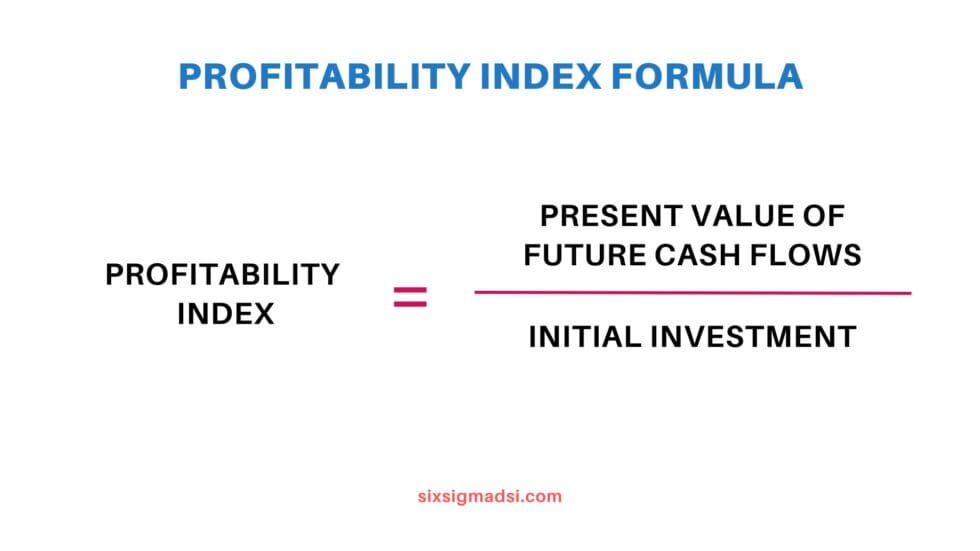 PROFITABILITY INDEX FORMULA

$\text{PROFITABILITY INDEX} = \frac{\text{PRESENT VALUE OF FUTURE CASH FLOWS}}{\text{INITIAL INVESTMENT}}$

sixsigmadsi.com